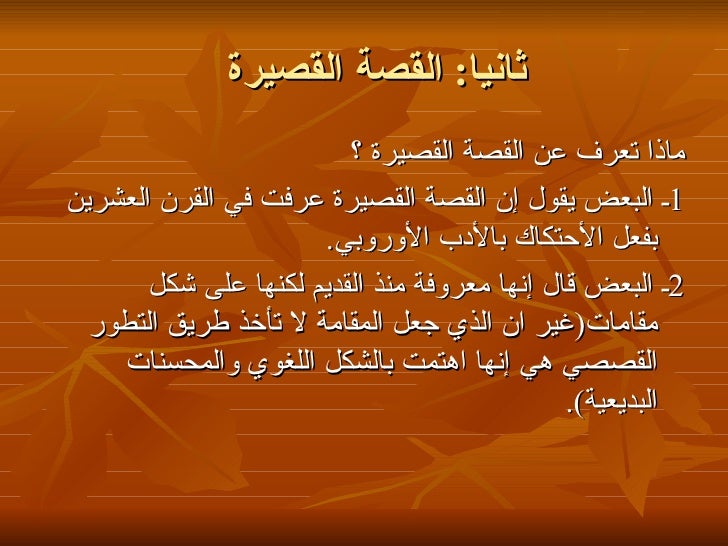 ثانيا: القصة القصيرة

ماذا تعرف عن القصة القصيرة ؟

1- البعض يقول إن القصة القصيرة عرفت في القرن العشرين بفعل الأحتكاك بالأدب الأوروبي.

2- البعض قال إنها معروفة منذ القديم لكنها على شكل مقامات(غير ان الذي جعل المقامة لا تأخذ طريق التطور القصصي هي إنها اهتمت بالشكل اللغوي والمحسنات البديعية).